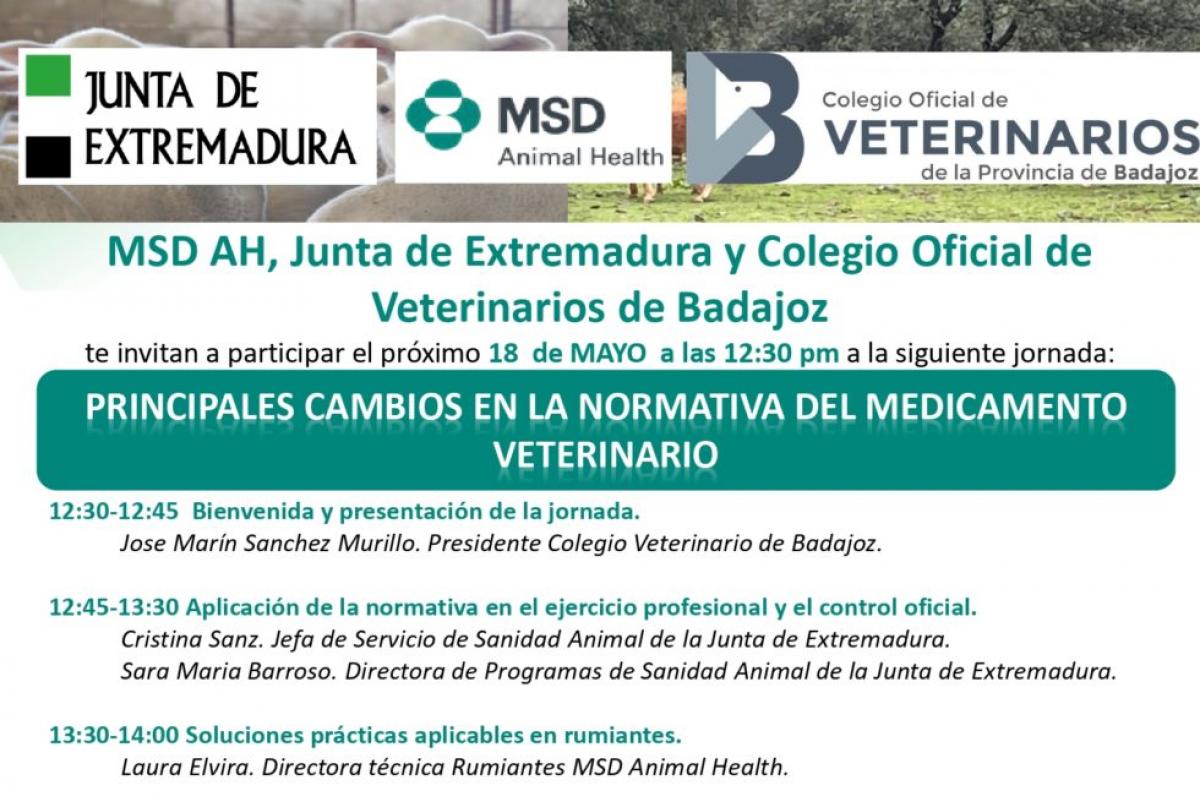 JUNTA DE EXTREMADURA

MSD Animal Health

Colegio Oficial de VETERINARIOS de la Provincia de Badajoz

MSD AH, Junta de Extremadura y Colegio Oficial de Veterinarios de Badajoz

te invitan a participar el próximo 18 de MAYO a las 12:30 pm a la siguiente jornada:

PRINCIPALES CAMBIOS EN LA NORMATIVA DEL MEDICAMENTO VETERINARIO

12:30-12:45 Bienvenida y presentación de la jornada.
Jose Marín Sanchez Murillo. Presidente Colegio Veterinario de Badajoz.

12:45-13:30 Aplicación de la normativa en el ejercicio profesional y el control oficial.
Cristina Sanz. Jefa de Servicio de Sanidad Animal de la Junta de Extremadura.
Sara Maria Barroso. Directora de Programas de Sanidad Animal de la Junta de Extremadura.

13:30-14:00 Soluciones prácticas aplicables en rumiantes.
Laura Elvira. Directora técnica Rumiantes MSD Animal Health.